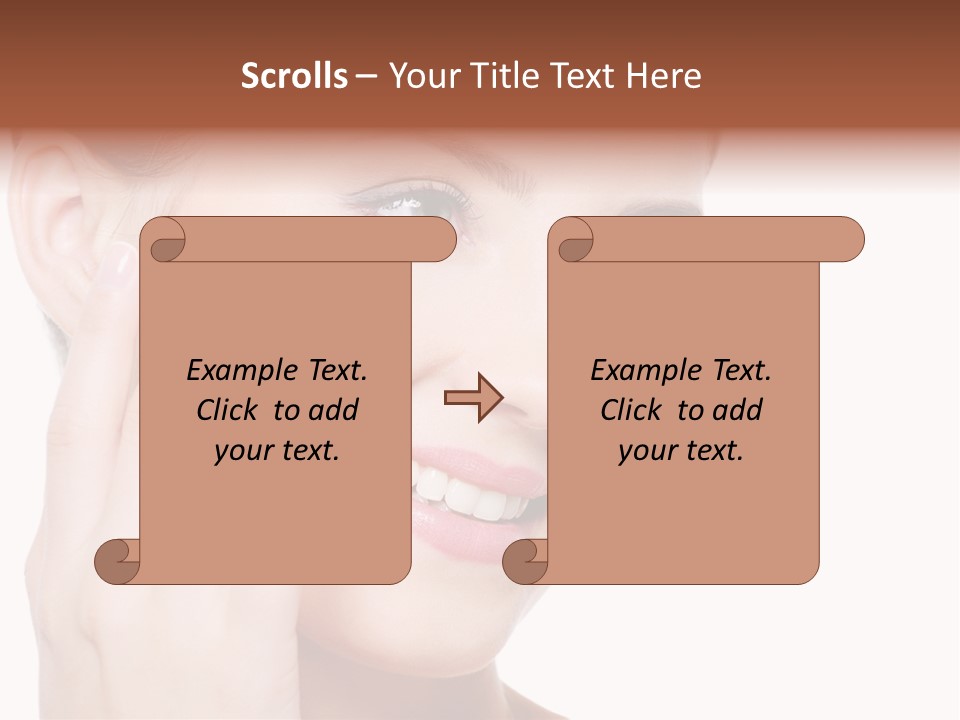 Scrolls – Your Title Text Here

Example Text. Click to add your text.

Example Text. Click to add your text.